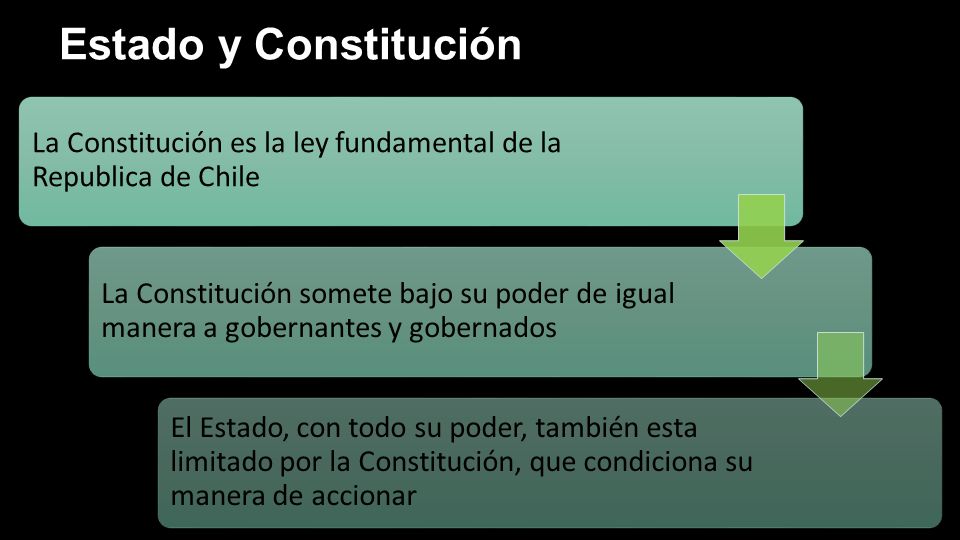 Estado y Constitución

La Constitución es la ley fundamental de la Republica de Chile

La Constitución somete bajo su poder de igual manera a gobernantes y gobernados

El Estado, con todo su poder, también esta limitado por la Constitución, que condiciona su manera de accionar